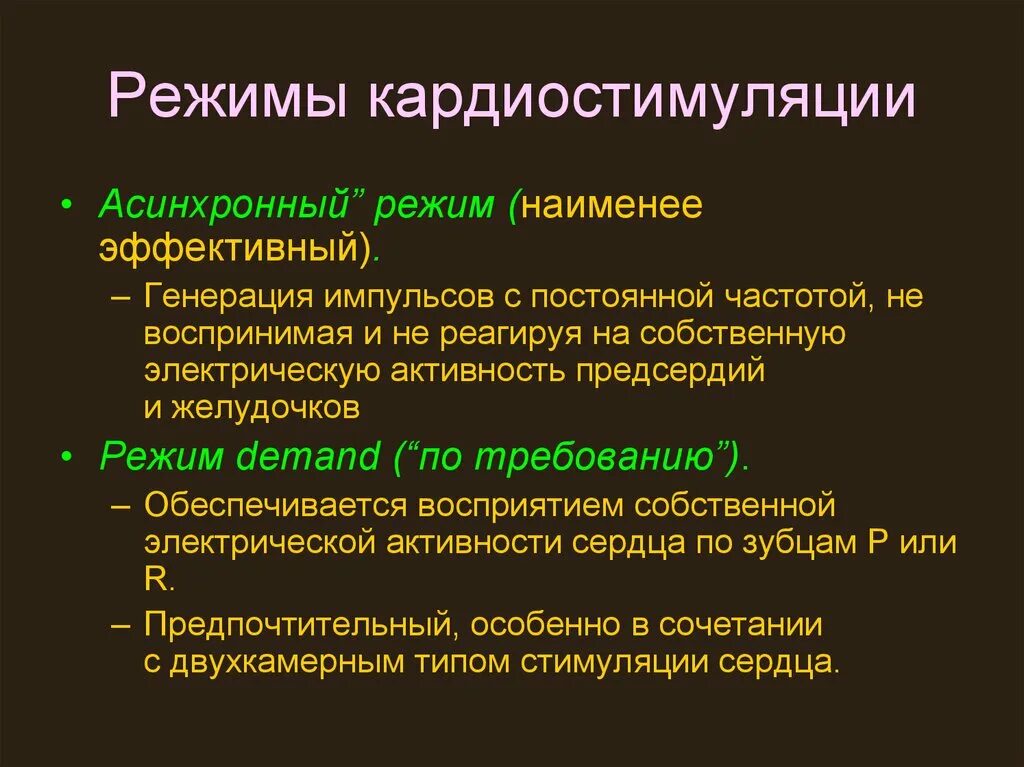 Режимы кардиостимуляции

• Асинхронный” режим (наименее эффективный).

– Генерация импульсов с постоянной частотой, не воспринимая и не реагируя на собственную электрическую активность предсердий и желудочков

• Режим demand (“по требованию”).

– Обеспечивается восприятием собственной электрической активности сердца по зубцам P или R.

– Предпочтительный, особенно в сочетании с двухкамерным типом стимуляции сердца.